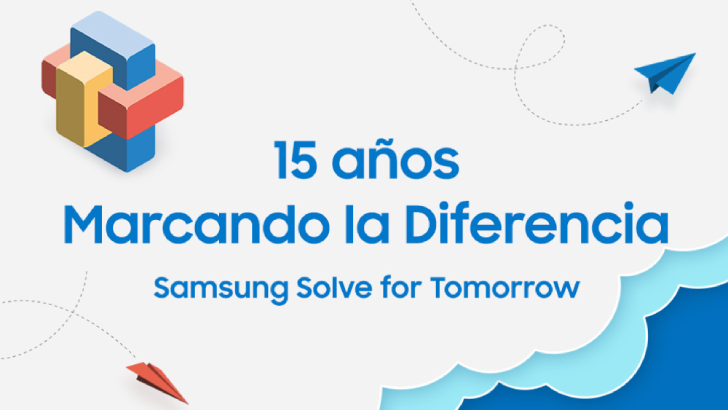 15 años
Marcando la Diferencia
Samsung Solve for Tomorrow